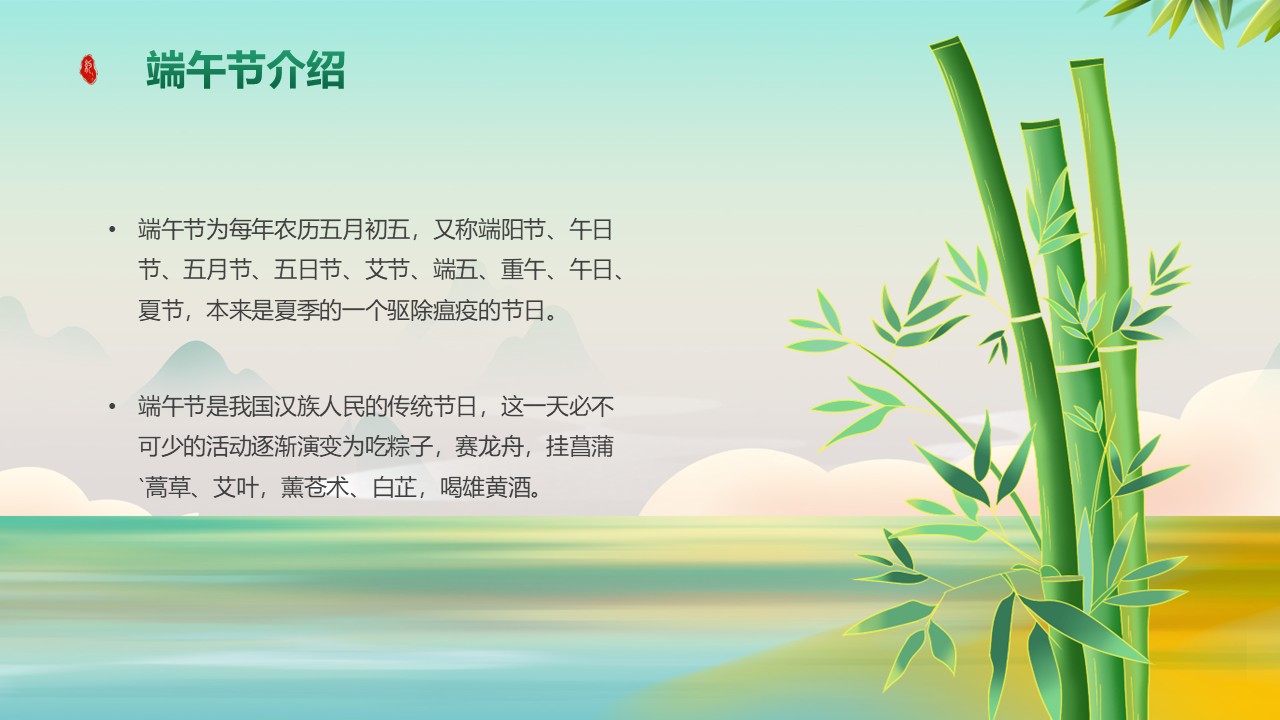 端午节介绍

• 端午节为每年农历五月初五，又称端阳节、午日节、五月节、五日节、艾节、端五、重午、午日、夏节，本来是夏季的一个驱除瘟疫的节日。

• 端午节是我国汉族人民的传统节日，这一天必不可少的活动逐渐演变为吃粽子，赛龙舟，挂菖蒲`蒿草、艾叶，薰苍术、白芷，喝雄黄酒。